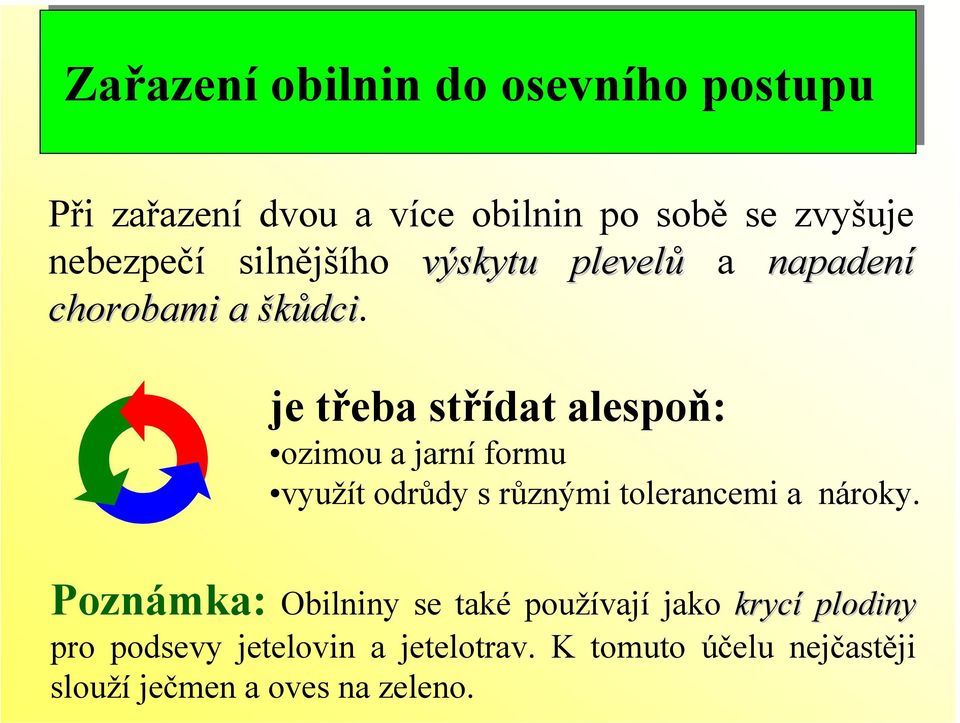 Zařazení obilnin do osevního postupu

Při zařazení dvou a více obilnin po sobě se zvyšuje nebezpečí silnějšího výskytu plevelů a napadení chorobami a škůdci.

je třeba střídat alespoň:
•ozimou a jarní formu
•využít odrůdy s různými tolerancemi a nároky.

Poznámka: Obilniny se také používají jako krycí plodiny pro podsevy jetelovin a jetelotrav. K tomuto účelu nejčastěji slouží ječmen a oves na zeleno.